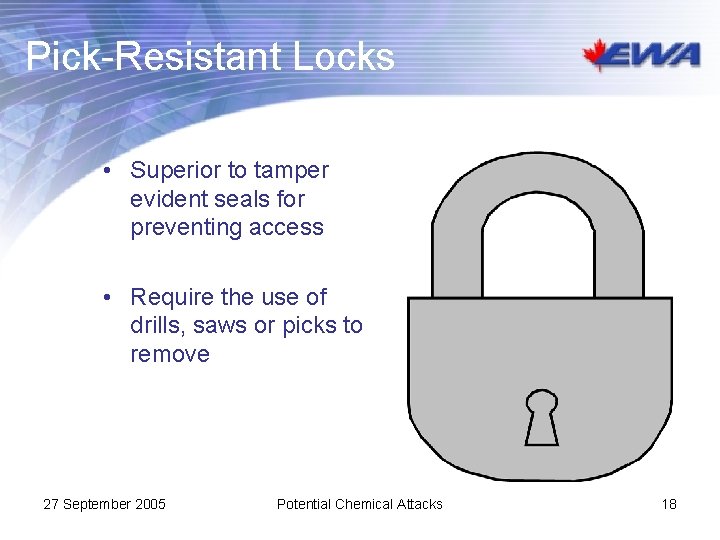 Pick-Resistant Locks

EWA

• Superior to tamper evident seals for preventing access

• Require the use of drills, saws or picks to remove

27 September 2005

Potential Chemical Attacks

18